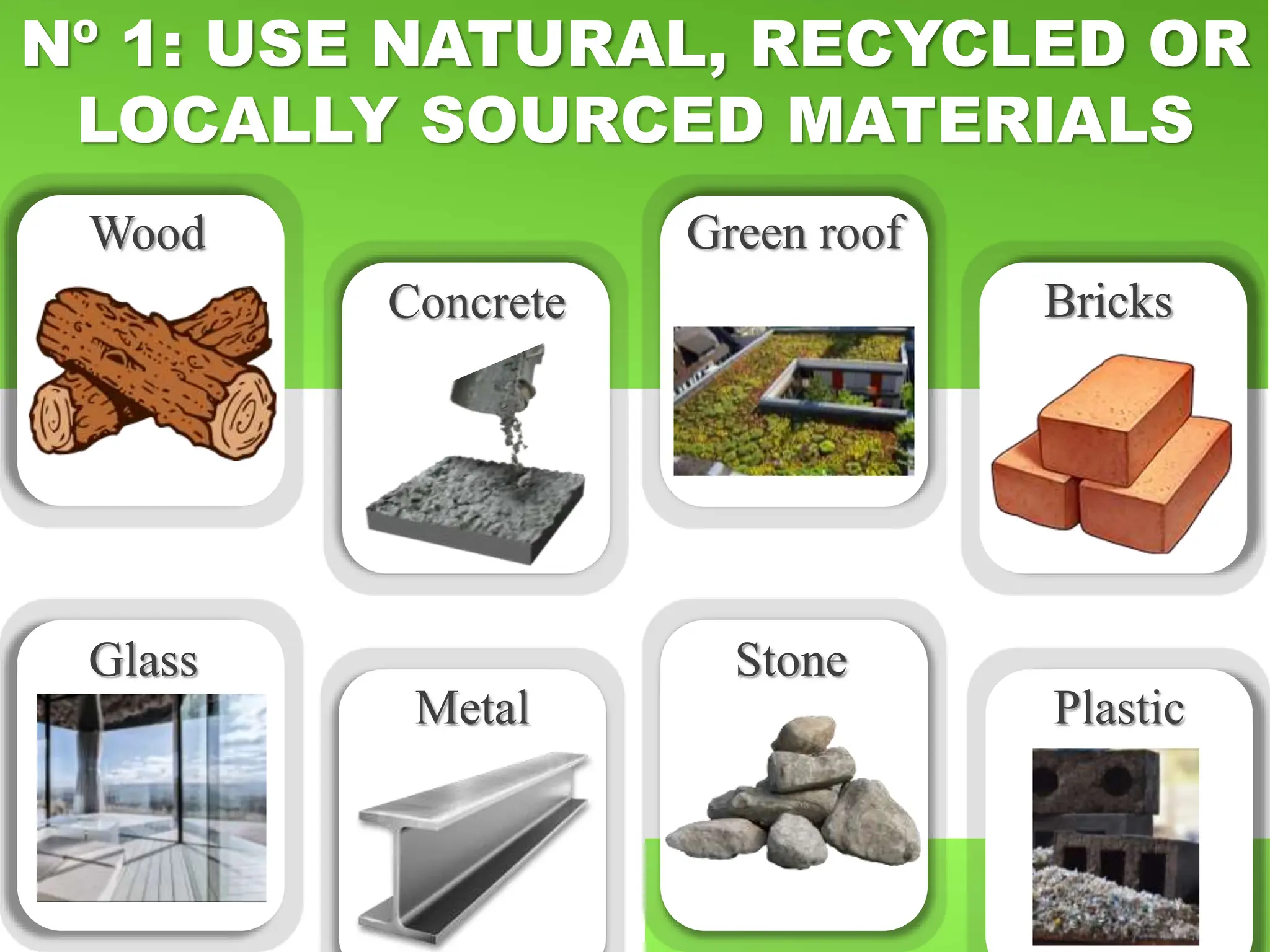 Nº 1: USE NATURAL, RECYCLED OR LOCALLY SOURCED MATERIALS

Wood

Concrete

Green roof

Bricks

Glass

Metal

Stone

Plastic